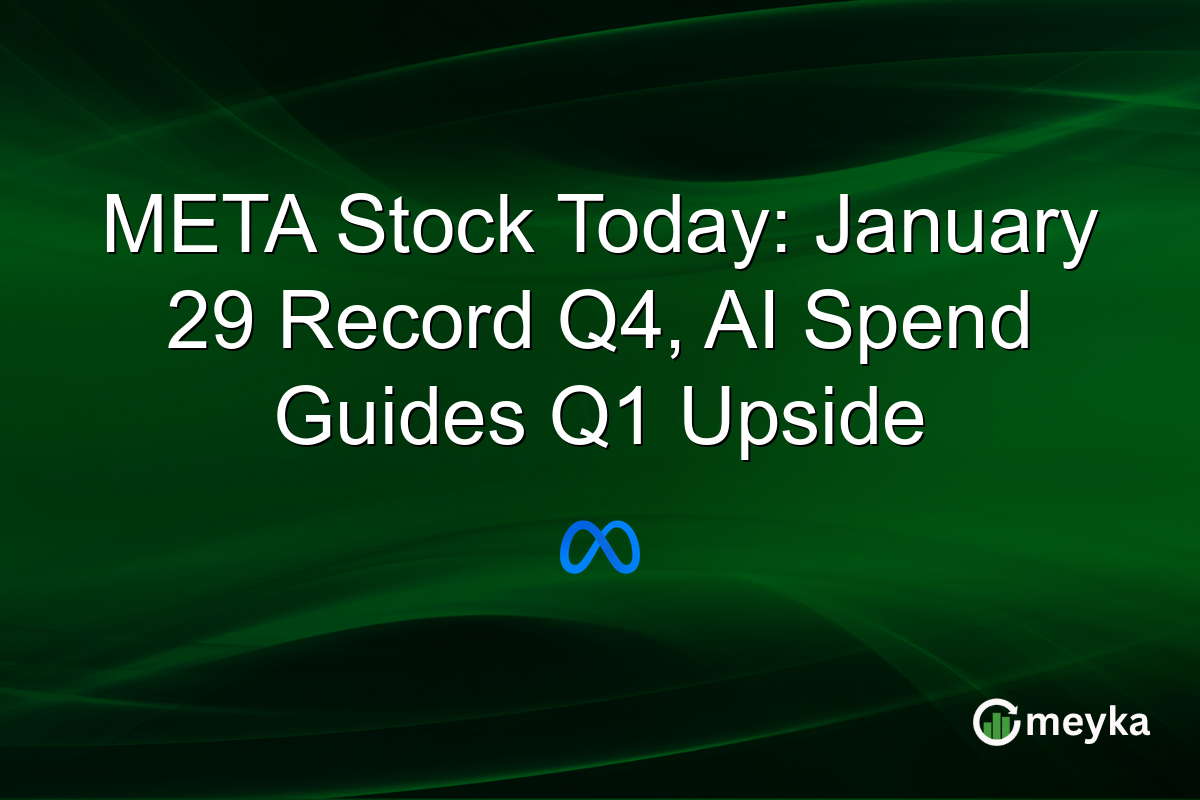 META Stock Today: January 29 Record Q4, AI Spend Guides Q1 Upside

meyka